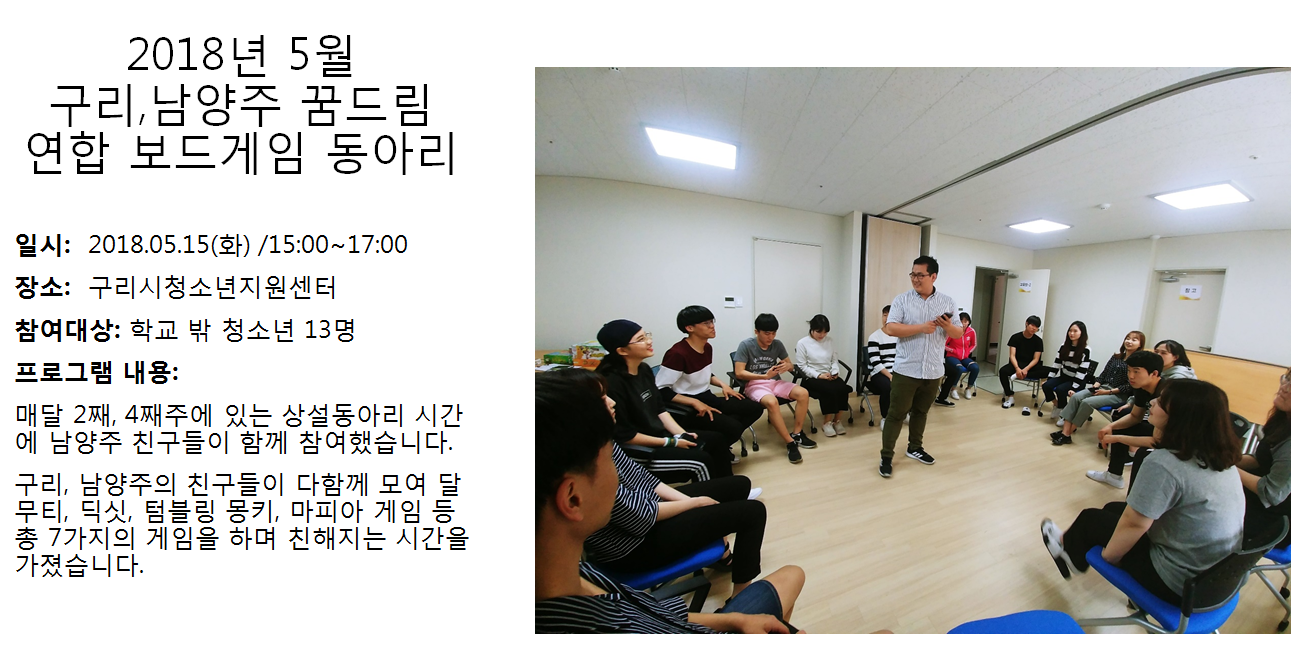 2018년 5월
구리,남양주 꿈드림
연합 보드게임 동아리

일시: 2018.05.15(화) /15:00~17:00

장소: 구리시청소년지원센터

참여대상: 학교 밖 청소년 13명

프로그램 내용:

매달 2째, 4째주에 있는 상설동아리 시간에 남양주 친구들이 함께 참여했습니다.

구리, 남양주의 친구들이 다함께 모여 달무티, 딕싯, 텀블링 몽키, 마피아 게임 등 총 7가지의 게임을 하며 친해지는 시간을 가졌습니다.